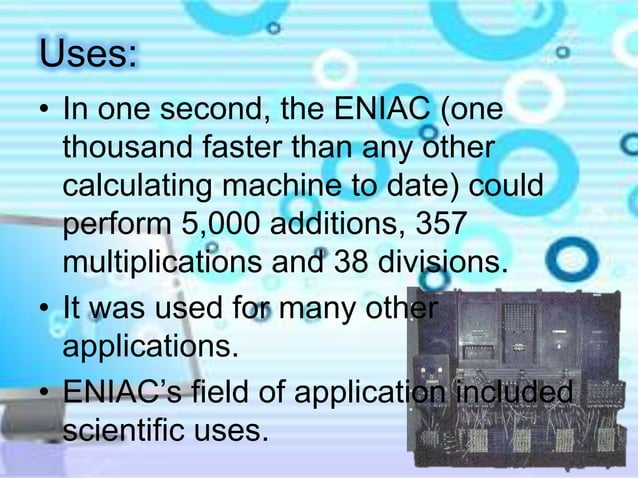 Uses:

• In one second, the ENIAC (one thousand faster than any other calculating machine to date) could perform 5,000 additions, 357 multiplications and 38 divisions.

• It was used for many other applications.

• ENIAC's field of application included scientific uses.